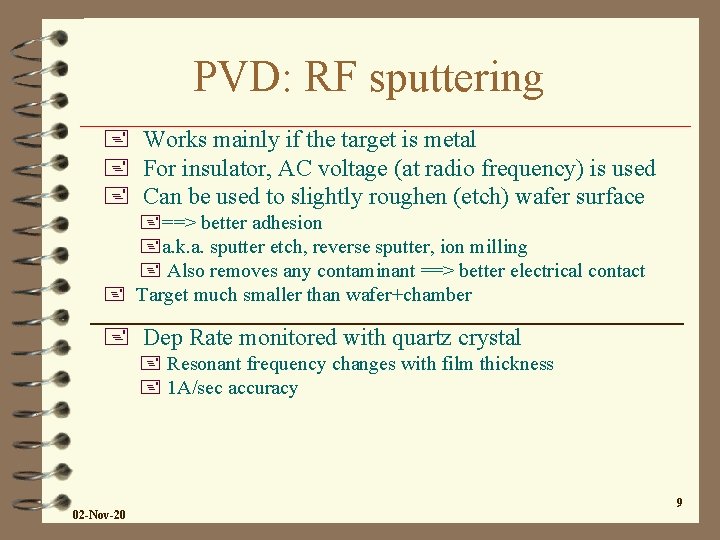 PVD: RF sputtering

Works mainly if the target is metal
For insulator, AC voltage (at radio frequency) is used
Can be used to slightly roughen (etch) wafer surface
==> better adhesion
a.k.a. sputter etch, reverse sputter, ion milling
Also removes any contaminant ==> better electrical contact
Target much smaller than wafer+chamber

Dep Rate monitored with quartz crystal
Resonant frequency changes with film thickness
1A/sec accuracy

02-Nov-20

9